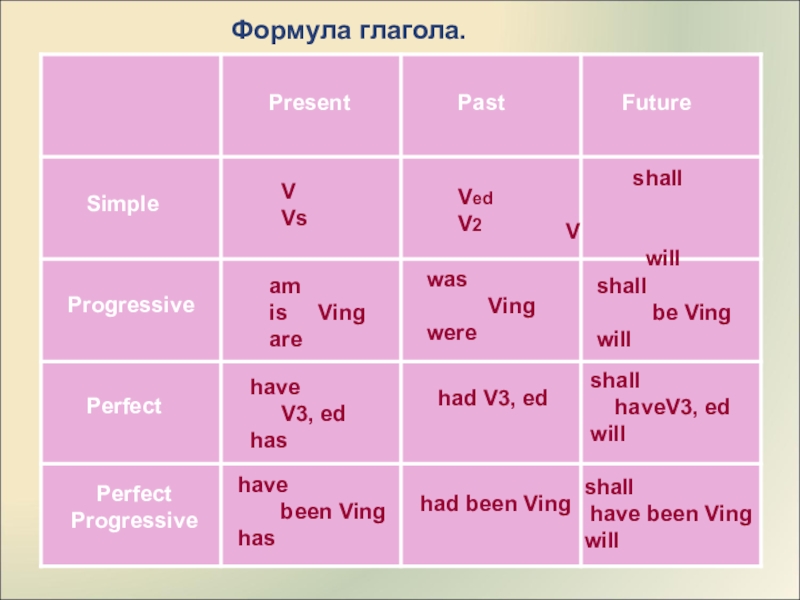 Формула глагола.

| | Present | Past | Future |
|---|---|---|---|
| Simple | V Vs | Ved V2 | shall V will |
| Progressive | am is Ving are | was Ving were | shall be Ving will |
| Perfect | have V3, ed has | had V3, ed | shall haveV3, ed will |
| Perfect Progressive | have been Ving has | had been Ving | shall have been Ving will |